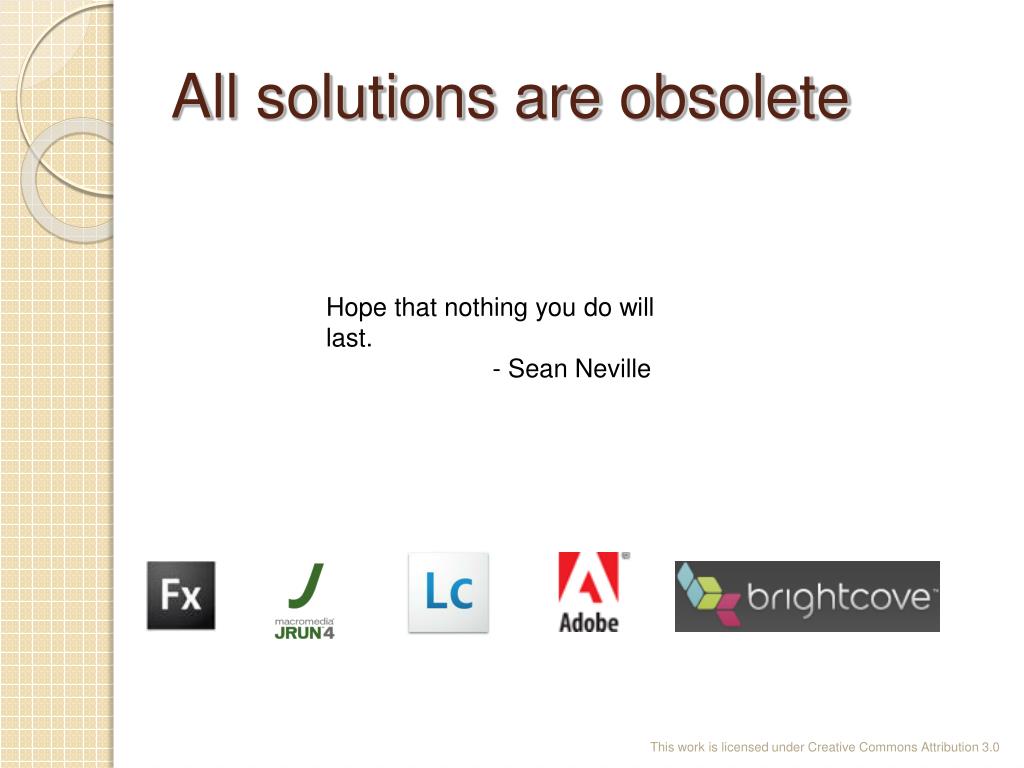 All solutions are obsolete

Hope that nothing you do will last.
- Sean Neville

Fx

J
macromedia
JRUN4

Lc

Adobe

brightcove

This work is licensed under Creative Commons Attribution 3.0